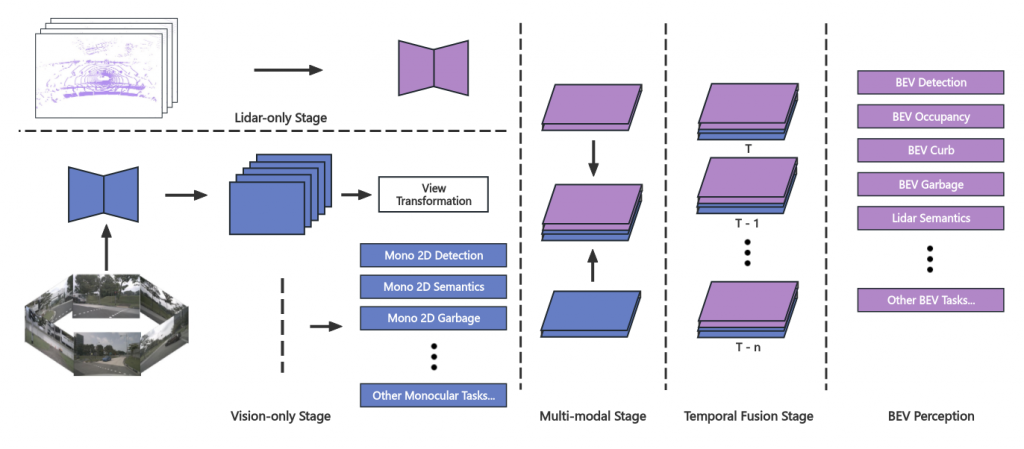 Lidar-only Stage

View Transformation

Mono 2D Detection

Mono 2D Semantics

Mono 2D Garbage

Other Monocular Tasks...

Vision-only Stage

Multi-modal Stage

T

T - 1

T - n

Temporal Fusion Stage

BEV Detection

BEV Occupancy

BEV Curb

BEV Garbage

Lidar Semantics

Other BEV Tasks...

BEV Perception